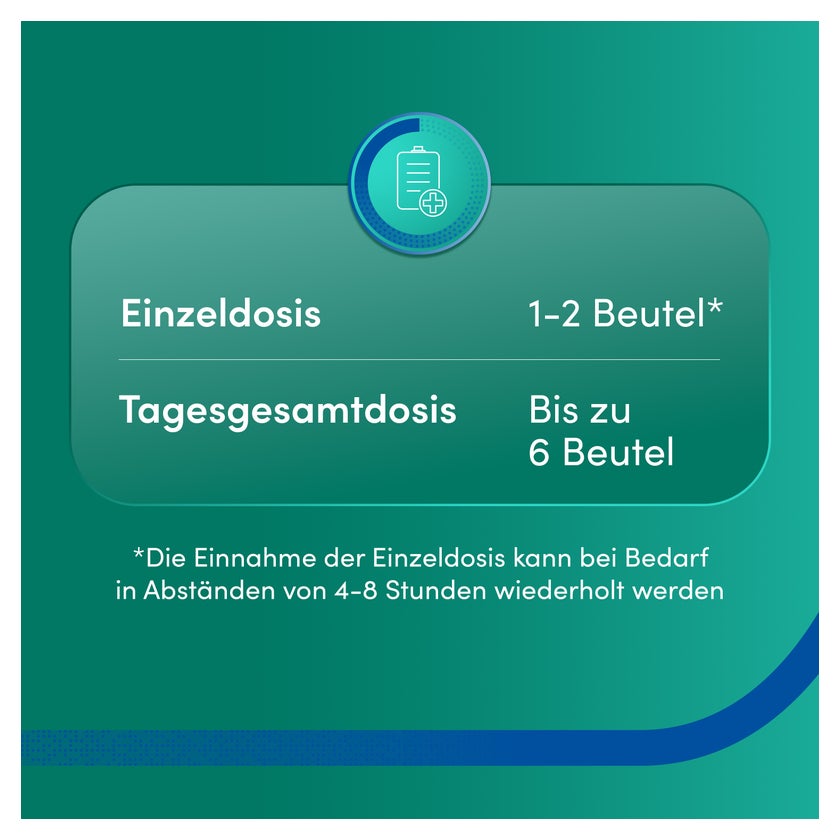 | Einzeldosis | 1-2 Beutel* |
|---|---|
| Tagesgesamtdosis | Bis zu 6 Beutel |

*Die Einnahme der Einzeldosis kann bei Bedarf in Abständen von 4-8 Stunden wiederholt werden